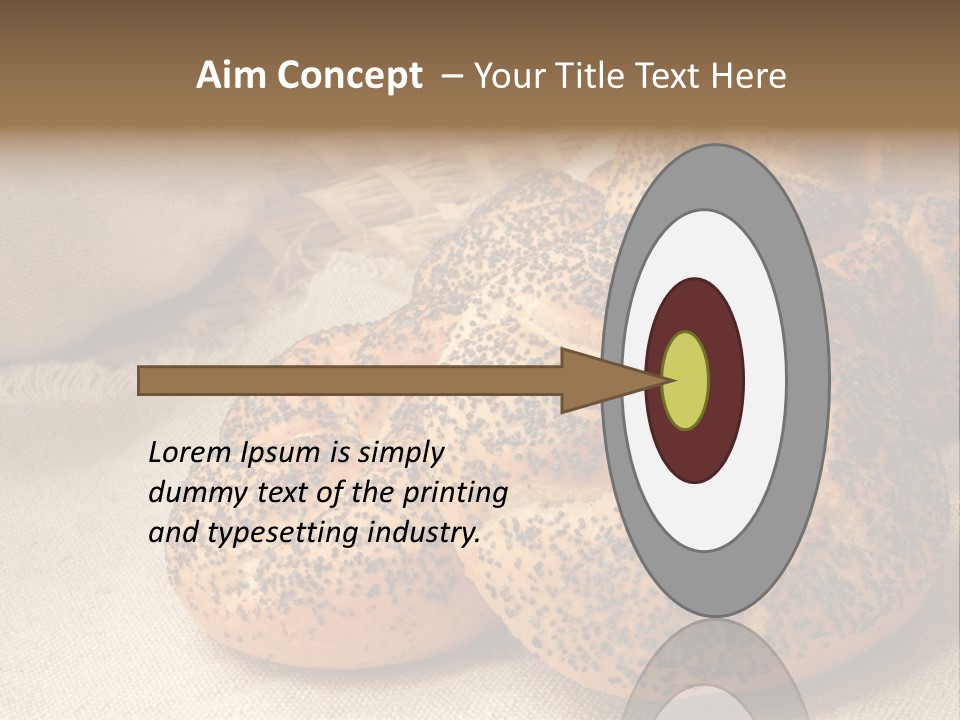 Aim Concept – Your Title Text Here

Lorem Ipsum is simply dummy text of the printing and typesetting industry.